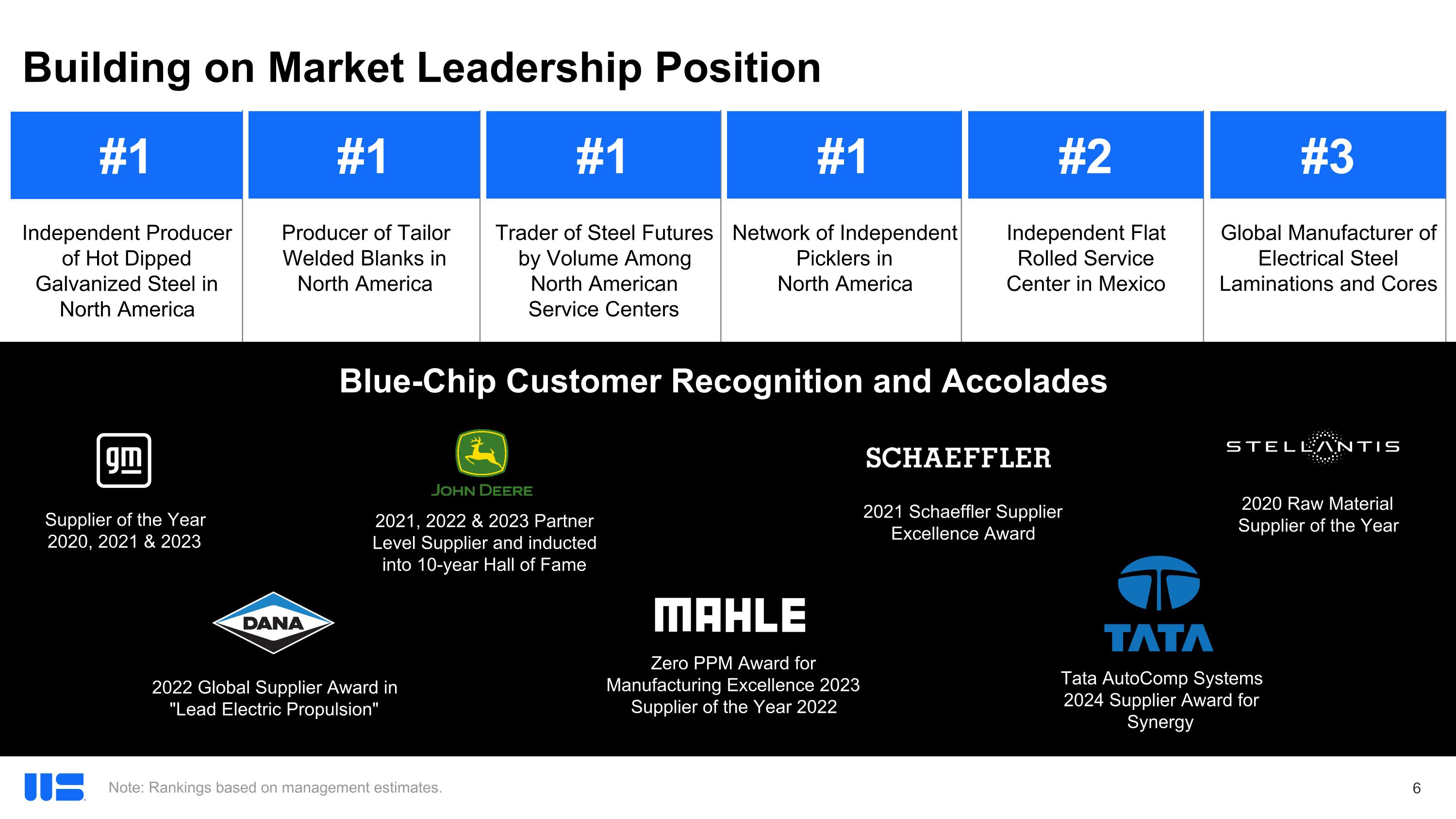 Building on Market Leadership Position

| #1 | #1 | #1 | #1 | #2 | #3 |
|---|---|---|---|---|---|
| Independent Producer of Hot Dipped Galvanized Steel in North America | Producer of Tailor Welded Blanks in North America | Trader of Steel Futures by Volume Among North American Service Centers | Network of Independent Picklers in North America | Independent Flat Rolled Service Center in Mexico | Global Manufacturer of Electrical Steel Laminations and Cores |

Blue-Chip Customer Recognition and Accolades

gm

Supplier of the Year 2020, 2021 & 2023

JOHN DEERE

2021, 2022 & 2023 Partner Level Supplier and inducted into 10-year Hall of Fame

SCHAEFFLER

2021 Schaeffler Supplier Excellence Award

STELLANTIS

2020 Raw Material Supplier of the Year

DANA

2022 Global Supplier Award in "Lead Electric Propulsion"

MAHLE

Zero PPM Award for Manufacturing Excellence 2023 Supplier of the Year 2022

TATA

Tata AutoComp Systems 2024 Supplier Award for Synergy

Note: Rankings based on management estimates.

6